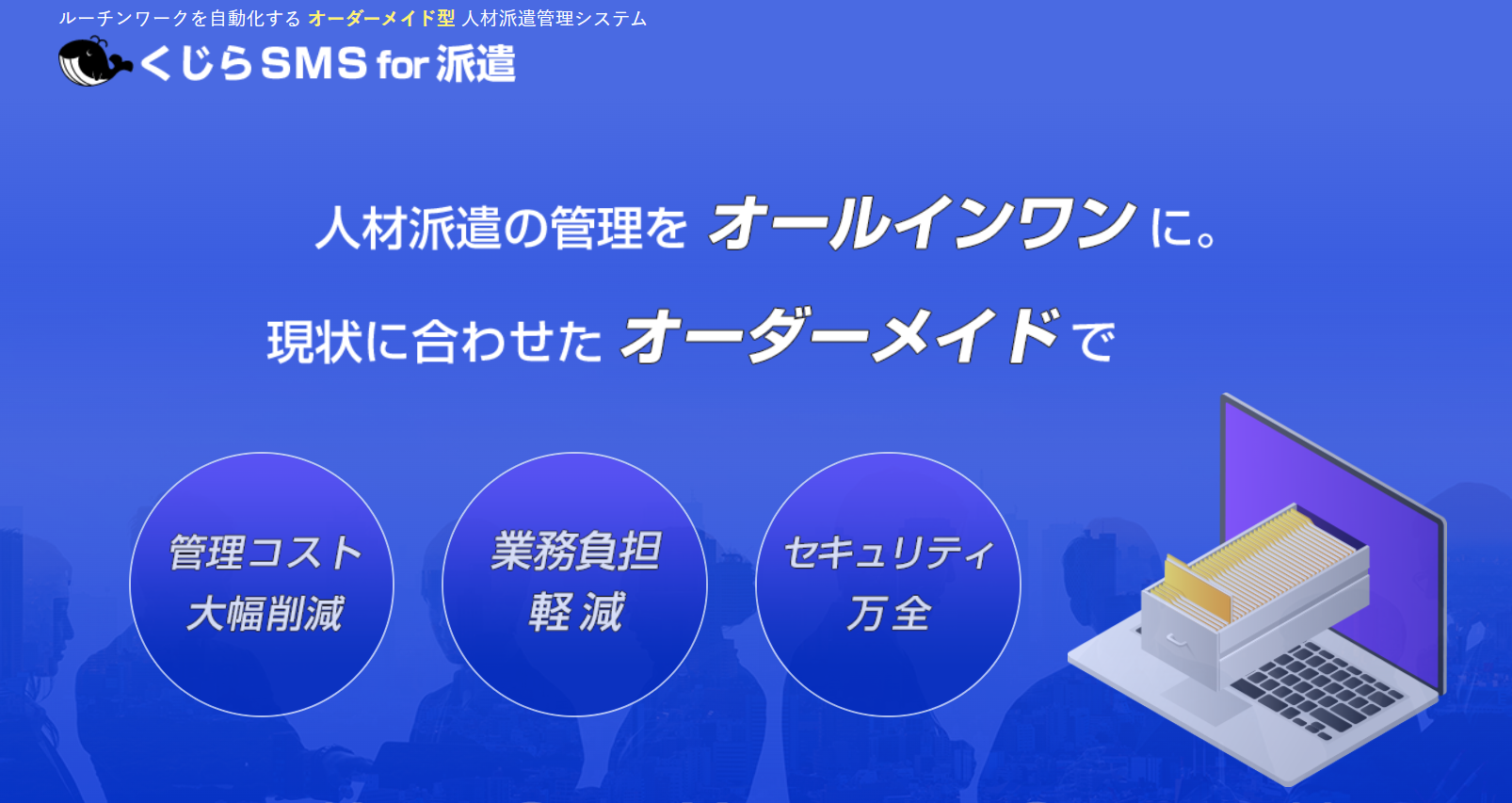 ルーチンワークを自動化する オーダーメイド型 人材派遣管理システム

くじらSMS for 派遣

人材派遣の管理を オールインワン に。

現状に合わせた オーダーメイド で

管理コスト
大幅削減

業務負担
軽減

セキュリティ
万全